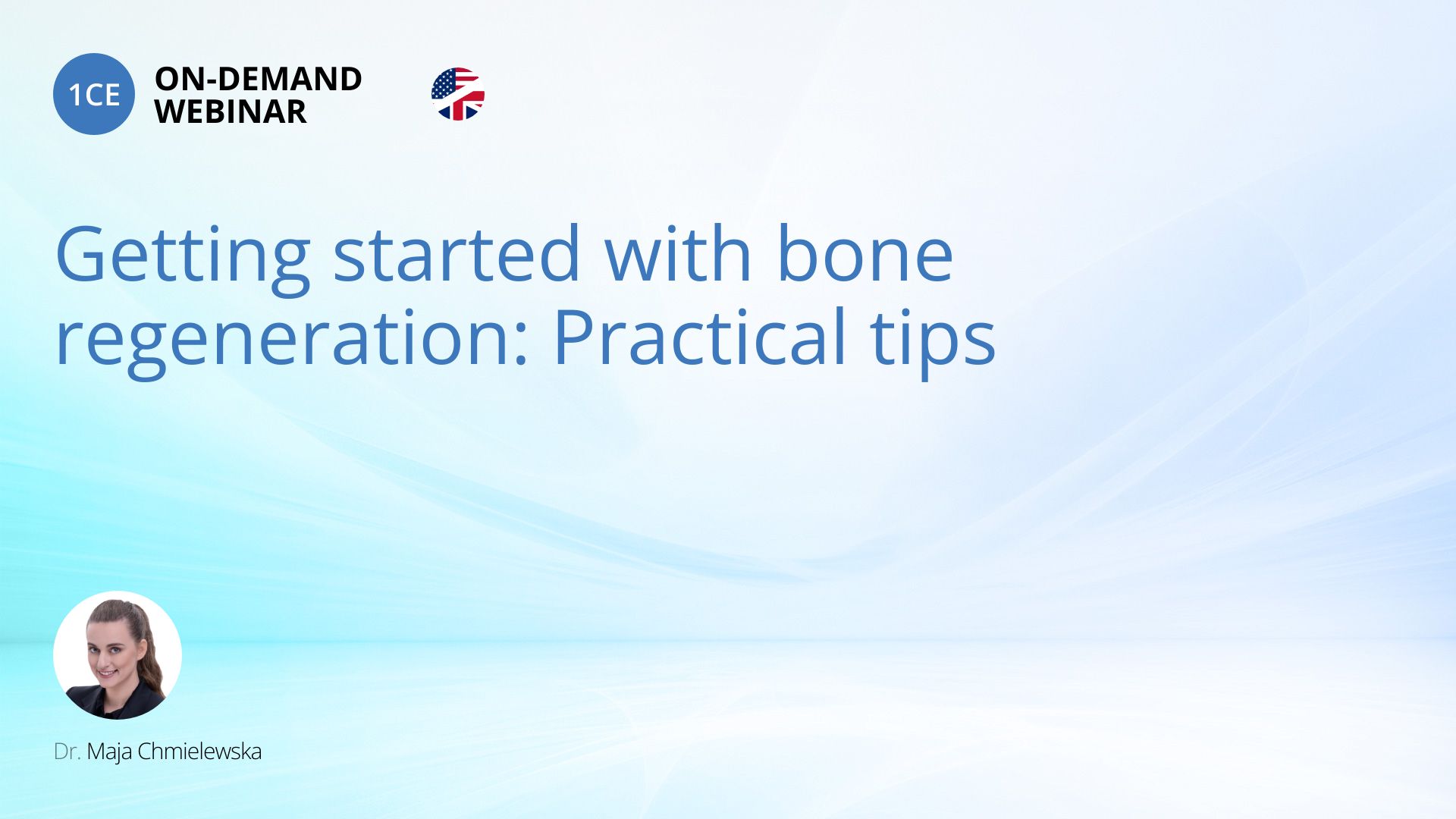 1CE ON-DEMAND WEBINAR

Getting started with bone regeneration: Practical tips

Dr. Maja Chmielewska